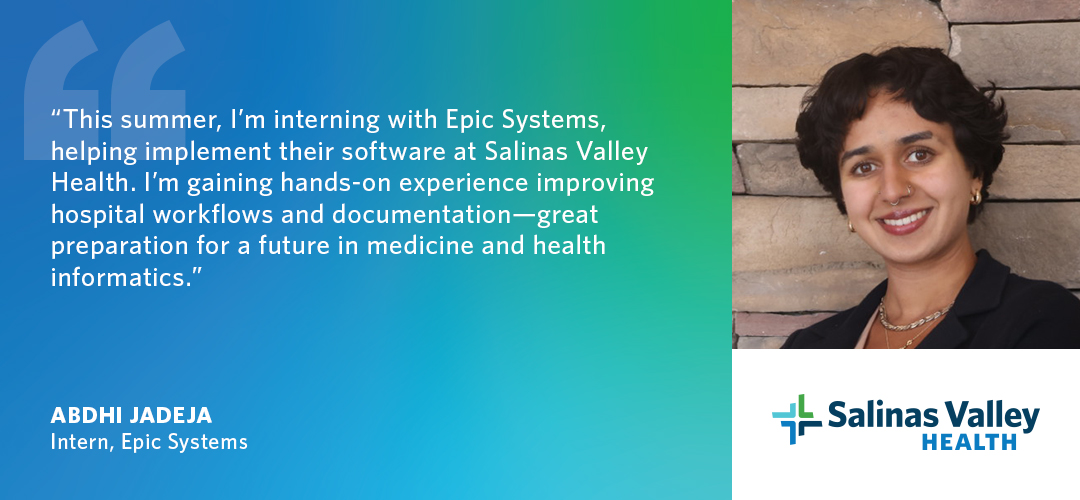 “This summer, I’m interning with Epic Systems, helping implement their software at Salinas Valley Health. I’m gaining hands-on experience improving hospital workflows and documentation—great preparation for a future in medicine and health informatics.”

ABDHI JADEJA
Intern, Epic Systems

Salinas Valley
HEALTH